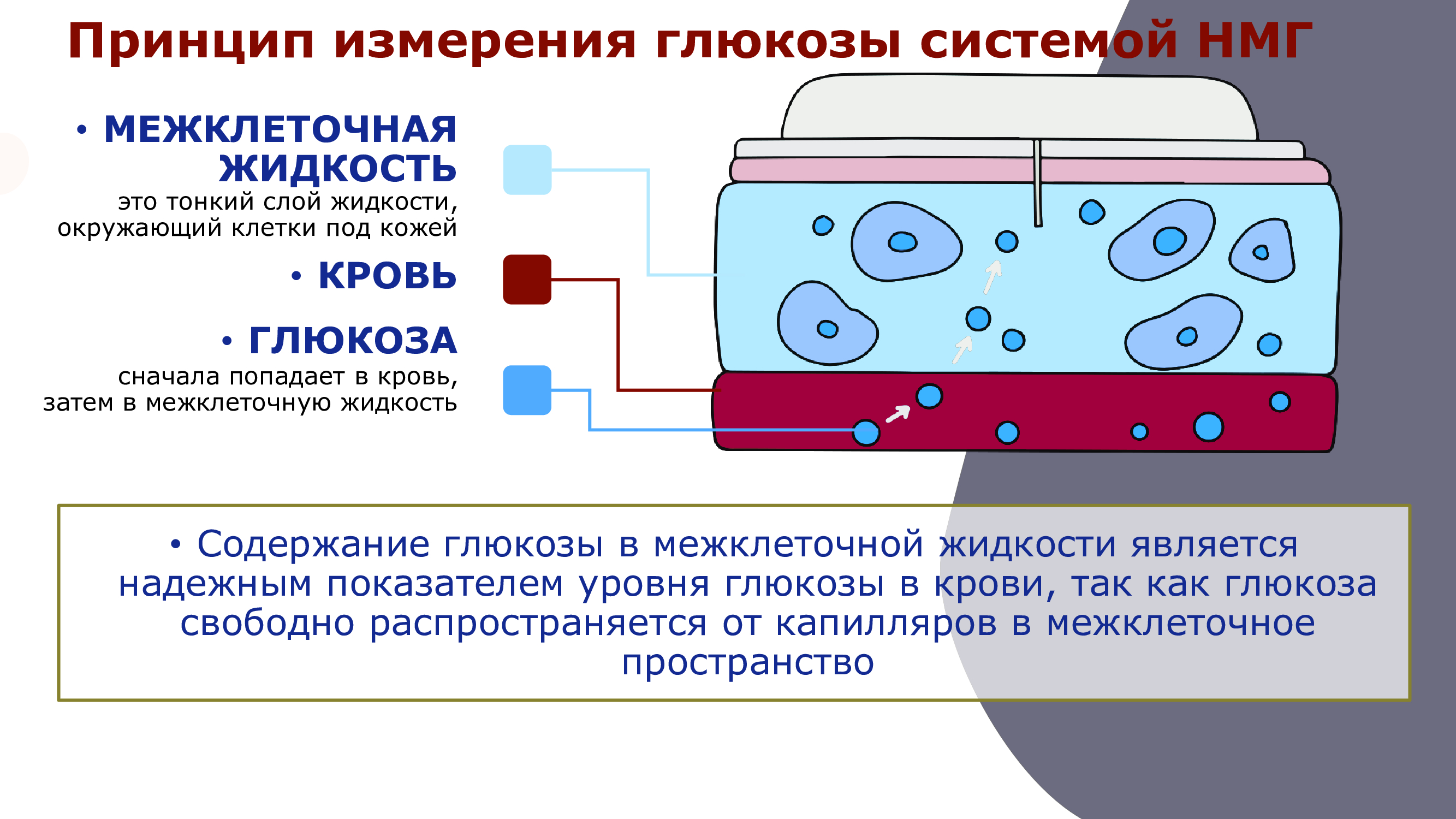 Принцип измерения глюкозы системой НМГ

• МЕЖКЛЕТОЧНАЯ ЖИДКОСТЬ
это тонкий слой жидкости, окружающий клетки под кожей

• КРОВЬ

• ГЛЮКОЗА
сначала попадает в кровь, затем в межклеточную жидкость

• Содержание глюкозы в межклеточной жидкости является надежным показателем уровня глюкозы в крови, так как глюкоза свободно распространяется от капилляров в межклеточное пространство